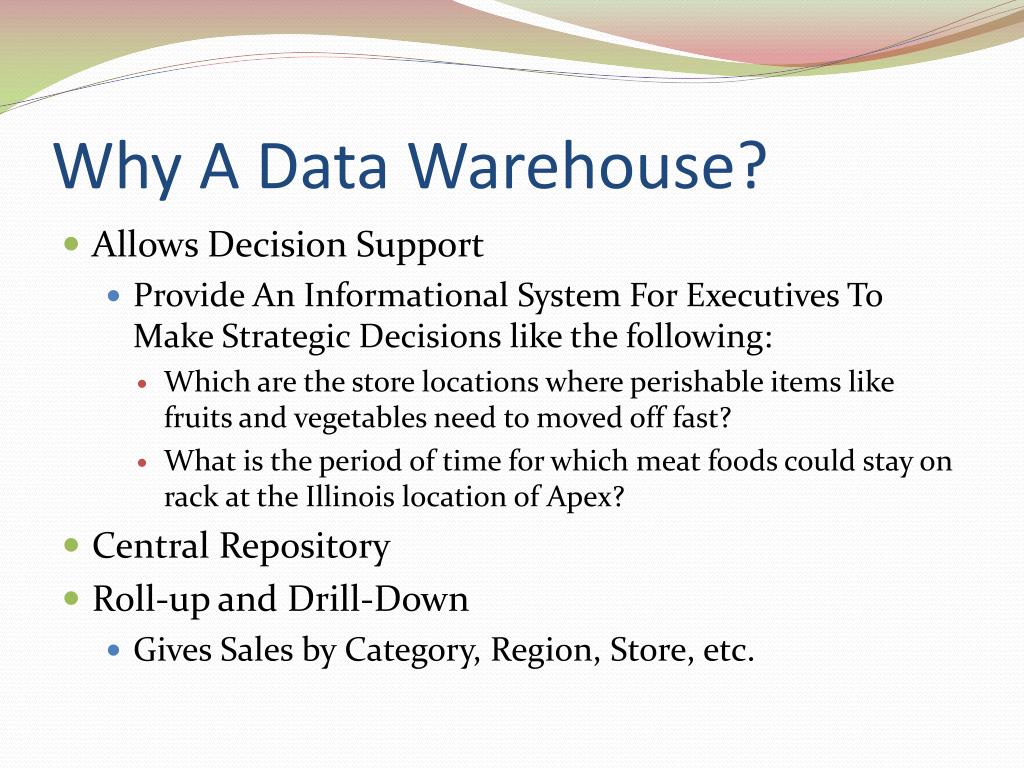 Why A Data Warehouse?

- Allows Decision Support
  - Provide An Informational System For Executives To Make Strategic Decisions like the following:
    - Which are the store locations where perishable items like fruits and vegetables need to moved off fast?
    - What is the period of time for which meat foods could stay on rack at the Illinois location of Apex?
- Central Repository
- Roll-up and Drill-Down
  - Gives Sales by Category, Region, Store, etc.